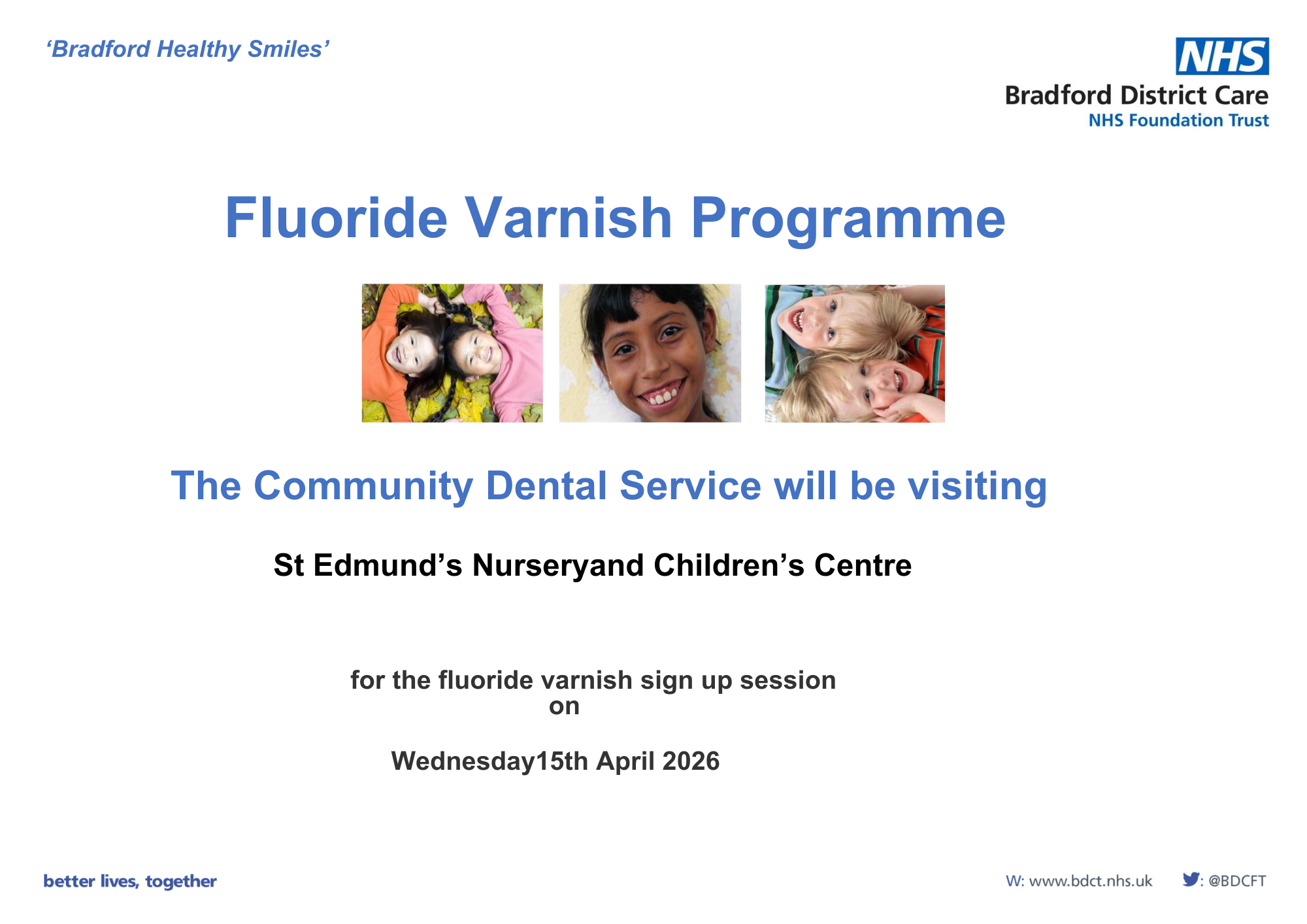 ‘Bradford Healthy Smiles’

NHS
Bradford District Care
NHS Foundation Trust

Fluoride Varnish Programme

The Community Dental Service will be visiting

St Edmund’s Nurseryand Children’s Centre

for the fluoride varnish sign up session
on

Wednesday15th April 2026

better lives, together

W: www.bdct.nhs.uk : @BDCFT